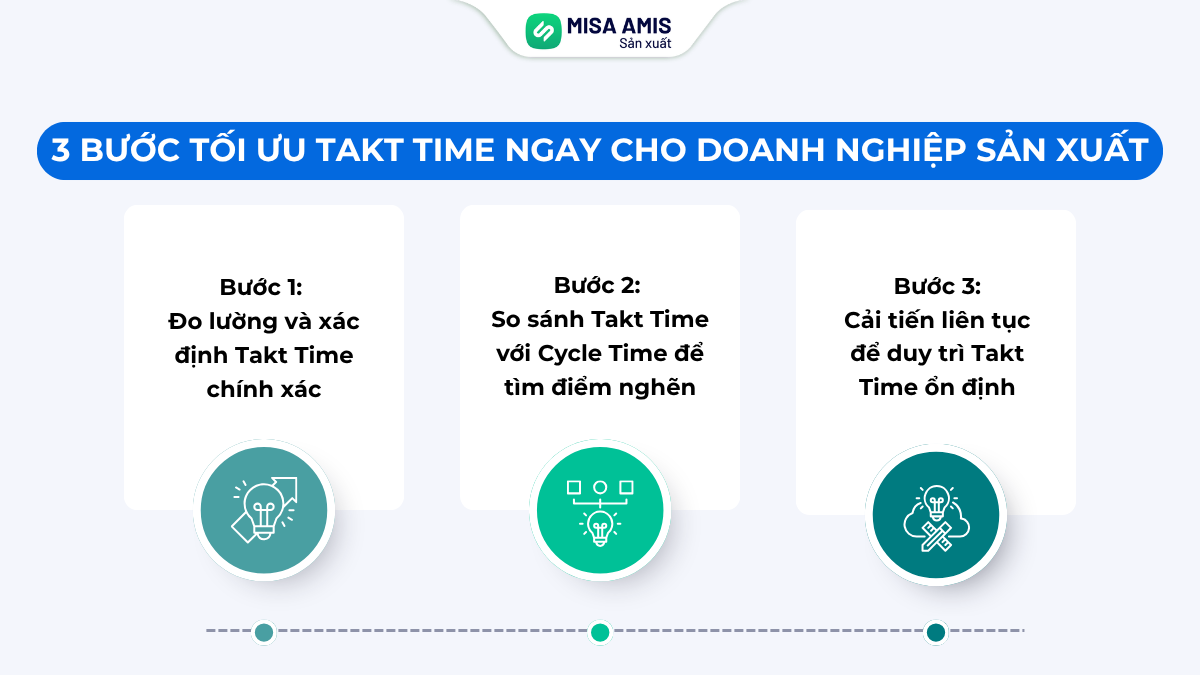 MISA AMIS
Sản xuất

3 BƯỚC TỐI ƯU TAKT TIME NGAY CHO DOANH NGHIỆP SẢN XUẤT

Bước 1:
Đo lường và xác định Takt Time chính xác

Bước 2:
So sánh Takt Time với Cycle Time để tìm điểm nghẽn

Bước 3:
Cải tiến liên tục để duy trì Takt Time ổn định